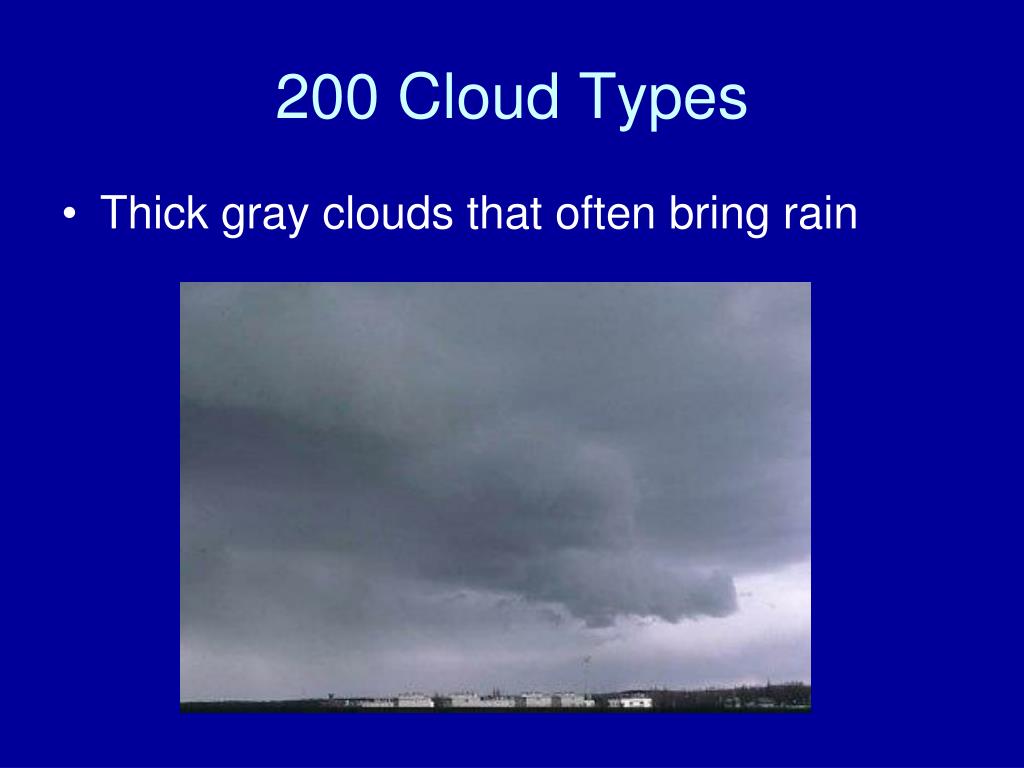 200 Cloud Types

• Thick gray clouds that often bring rain